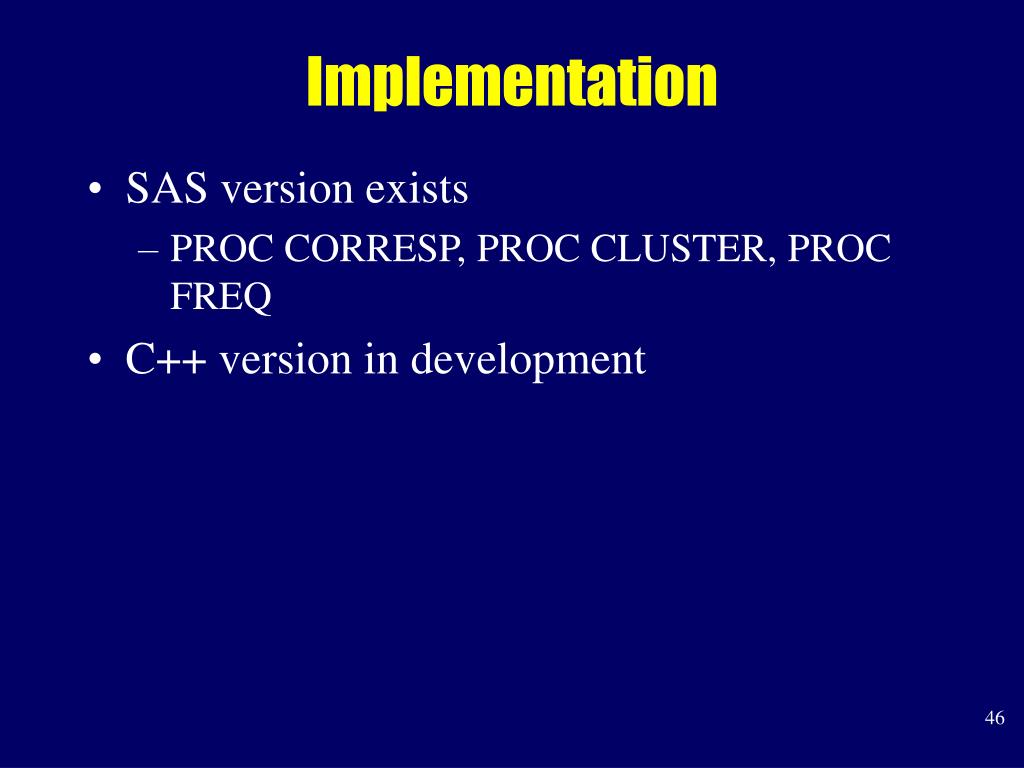 Implementation

• SAS version exists
– PROC CORRESP, PROC CLUSTER, PROC FREQ
• C++ version in development

46